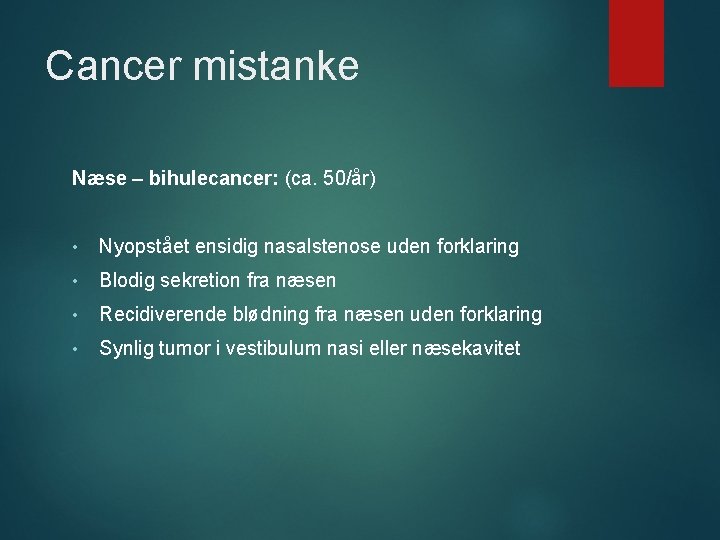 Cancer mistanke

Næse – bihulecancer: (ca. 50/år)

• Nyopstået ensidig nasalstenose uden forklaring
• Blodig sekretion fra næsen
• Recidiverende blødning fra næsen uden forklaring
• Synlig tumor i vestibulum nasi eller næsekavitet